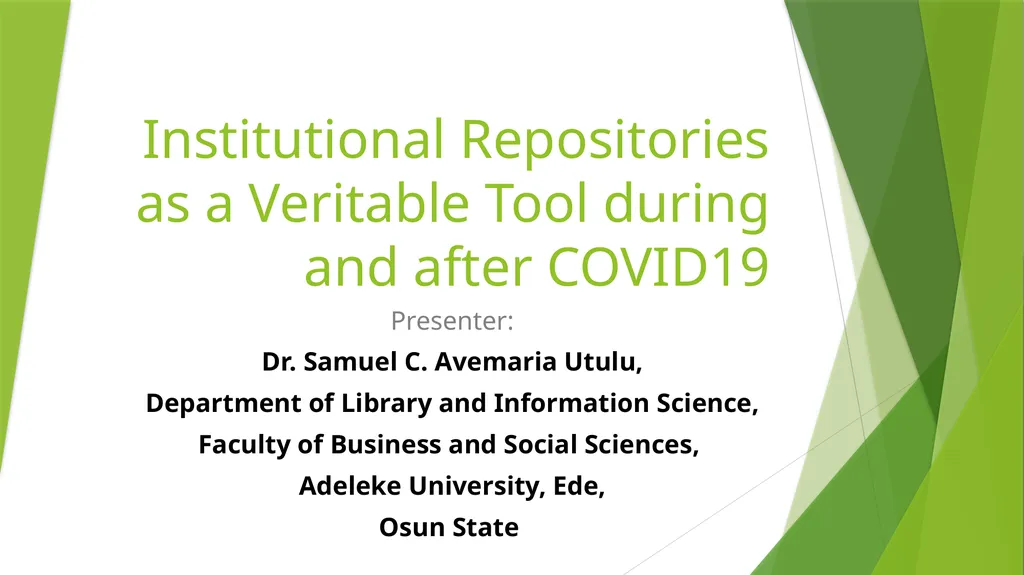 Institutional Repositories as a Veritable Tool during and after COVID19

Presenter:

Dr. Samuel C. Avemaria Utulu,

Department of Library and Information Science,

Faculty of Business and Social Sciences,

Adeleke University, Ede,

Osun State